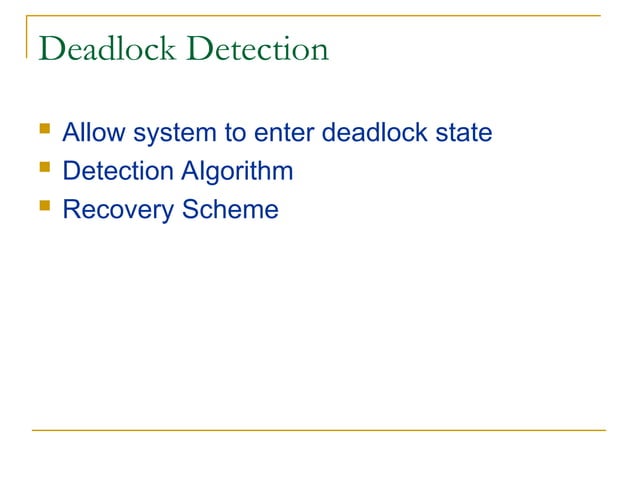 Deadlock Detection

- Allow system to enter deadlock state
- Detection Algorithm
- Recovery Scheme